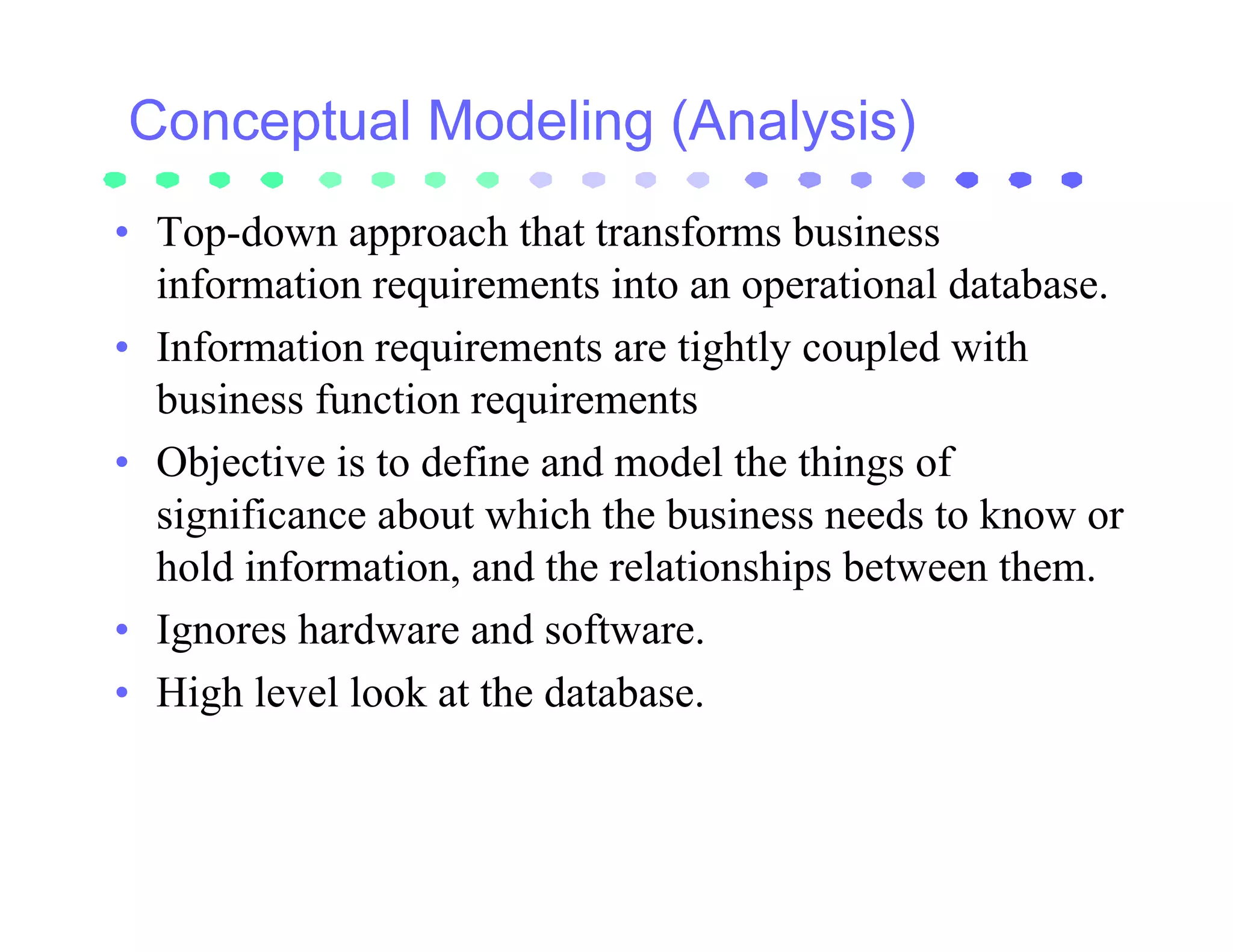 Conceptual Modeling (Analysis)

• Top-down approach that transforms business information requirements into an operational database.
• Information requirements are tightly coupled with business function requirements
• Objective is to define and model the things of significance about which the business needs to know or hold information, and the relationships between them.
• Ignores hardware and software.
• High level look at the database.